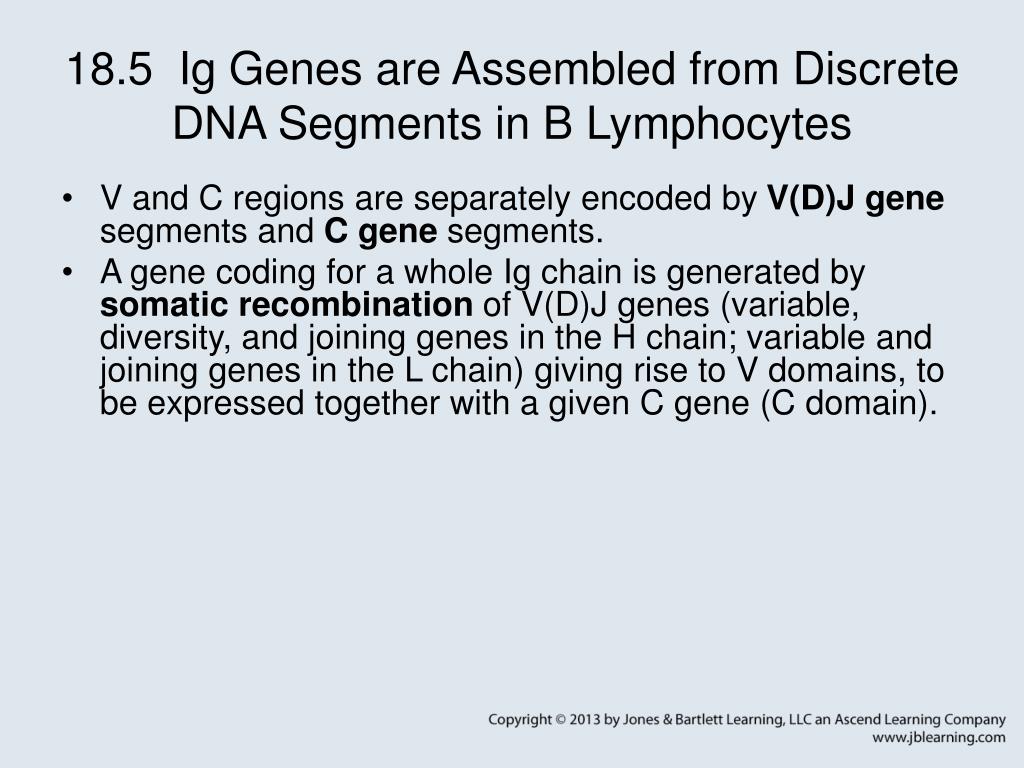 18.5 Ig Genes are Assembled from Discrete DNA Segments in B Lymphocytes

• V and C regions are separately encoded by V(D)J gene segments and C gene segments.
• A gene coding for a whole Ig chain is generated by somatic recombination of V(D)J genes (variable, diversity, and joining genes in the H chain; variable and joining genes in the L chain) giving rise to V domains, to be expressed together with a given C gene (C domain).

Copyright © 2013 by Jones & Bartlett Learning, LLC an Ascend Learning Company
www.jblearning.com